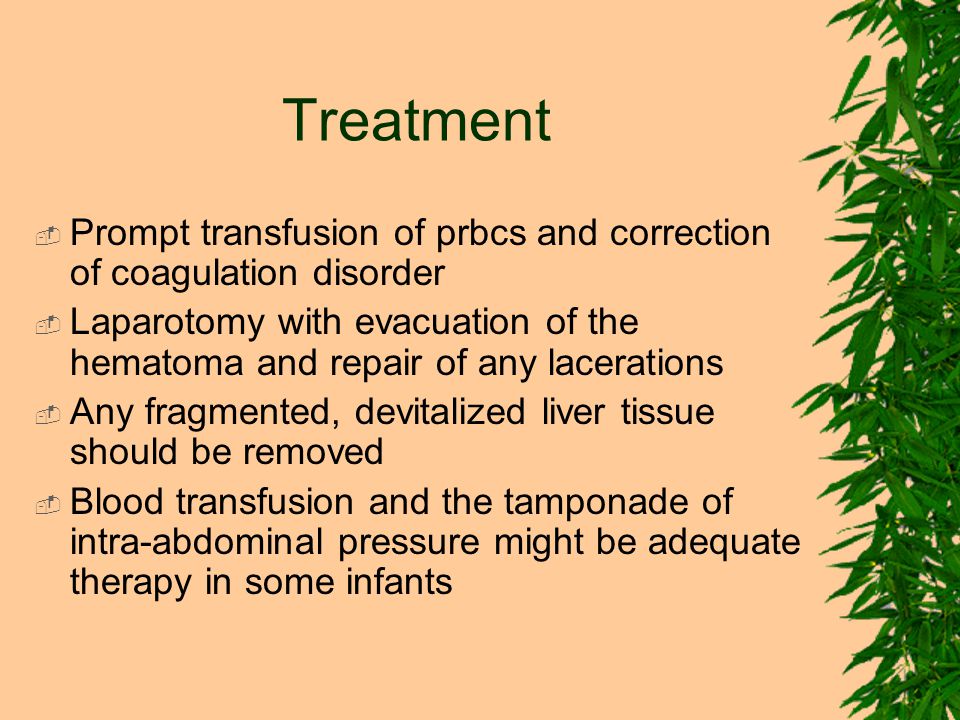 Treatment

Prompt transfusion of prbcs and correction of coagulation disorder

Laparotomy with evacuation of the hematoma and repair of any lacerations

Any fragmented, devitalized liver tissue should be removed

Blood transfusion and the tamponade of intra-abdominal pressure might be adequate therapy in some infants